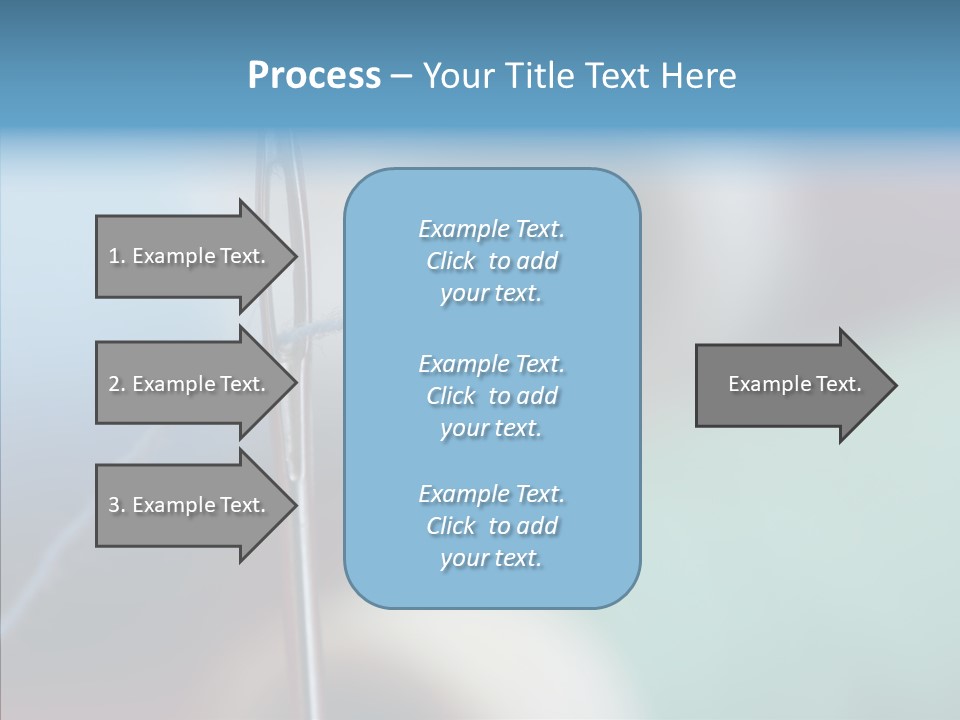 Process – Your Title Text Here

1. Example Text.

2. Example Text.

3. Example Text.

Example Text. Click to add your text.

Example Text. Click to add your text.

Example Text. Click to add your text.

Example Text.